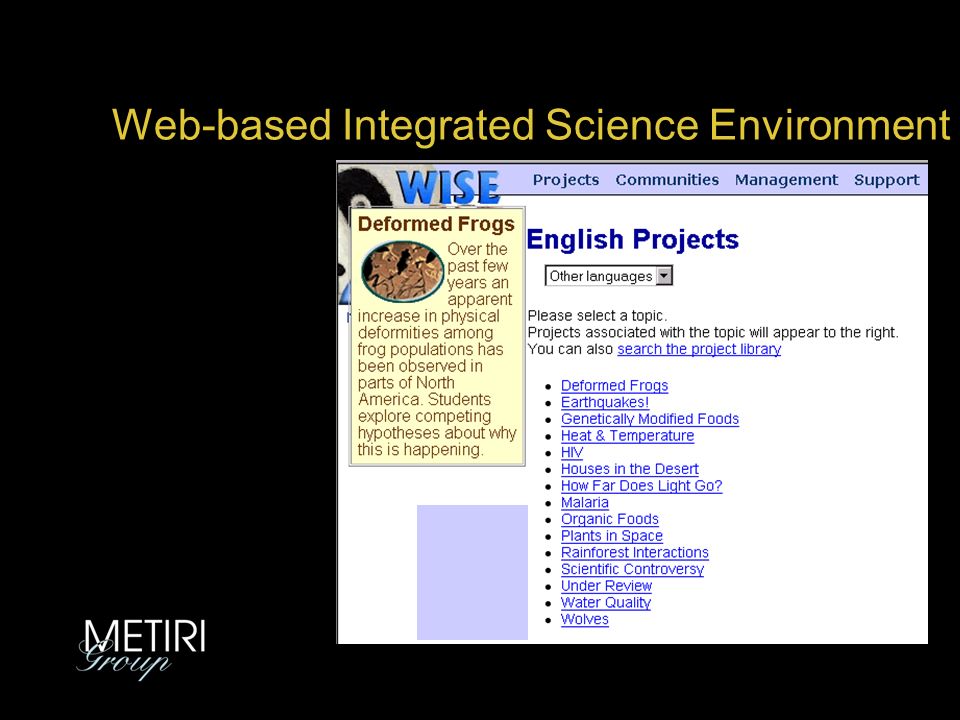 Web-based Integrated Science Environment

WISE

Projects Communities Management Support

Deformed Frogs

Over the past few years an apparent increase in physical deformities among frog populations has been observed in parts of North America. Students explore competing hypotheses about why this is happening.

English Projects

Other languages

Please select a topic.
Projects associated with the topic will appear to the right.
You can also search the project library

- Deformed Frogs
- Earthquakes!
- Genetically Modified Foods
- Heat & Temperature
- HIV
- Houses in the Desert
- How Far Does Light Go?
- Malaria
- Organic Foods
- Plants in Space
- Rainforest Interactions
- Scientific Controversy
- Under Review
- Water Quality
- Wolves

METIRI Group